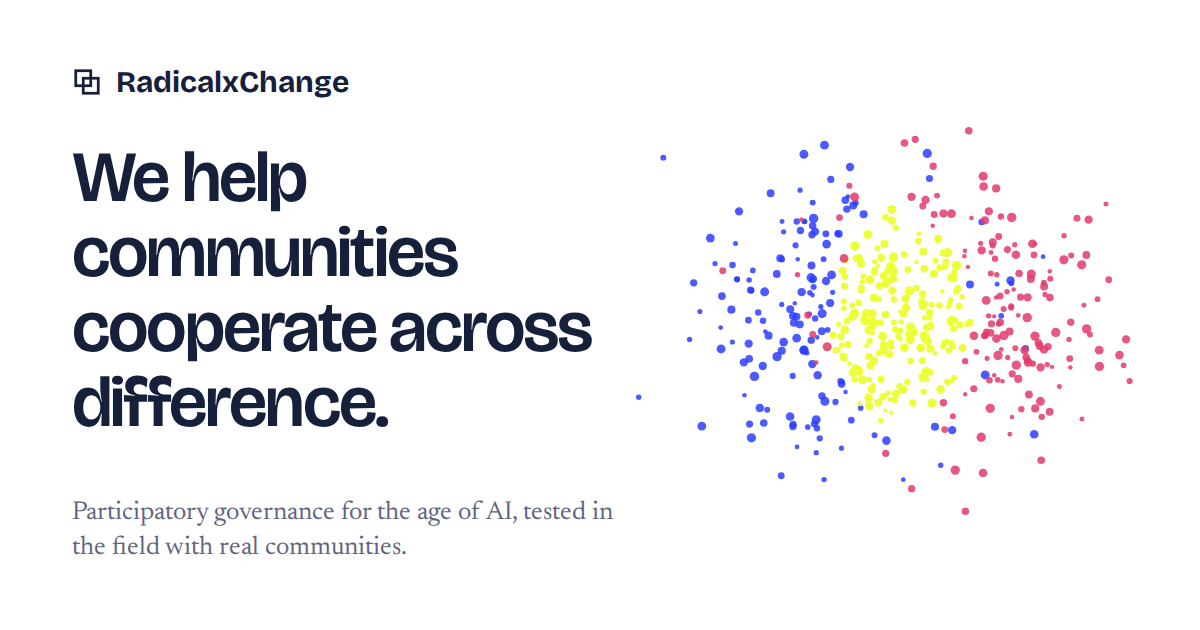 RadicalxChange

We help communities cooperate across difference.

Participatory governance for the age of AI, tested in the field with real communities.